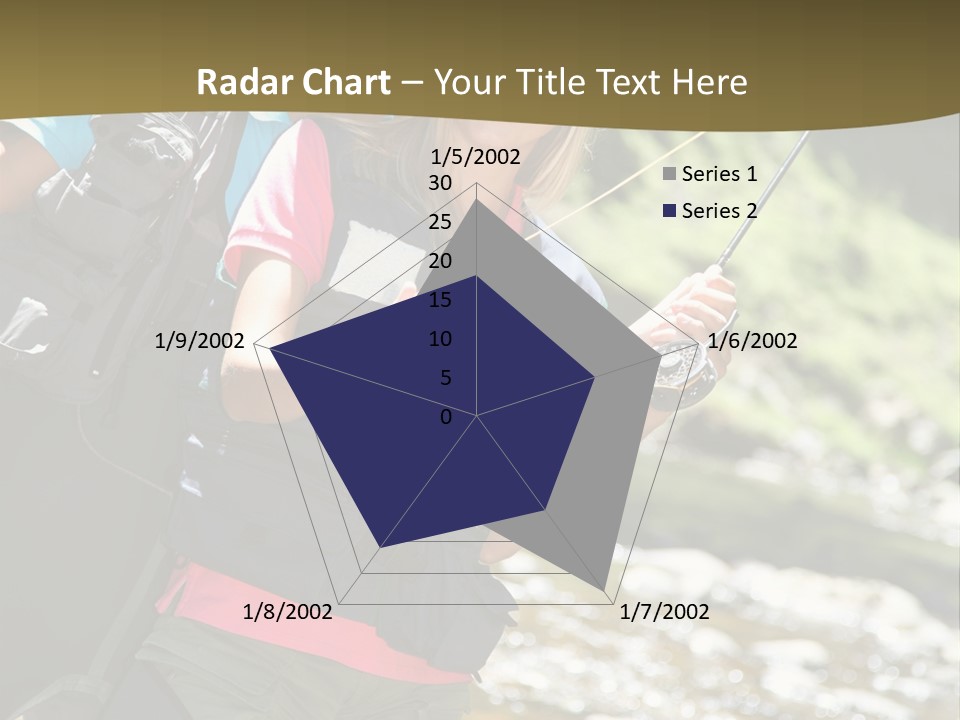 Radar Chart – Your Title Text Here

1/5/2002
30
25
20
15
10
5
0
1/6/2002
1/7/2002
1/8/2002
1/9/2002

Series 1
Series 2